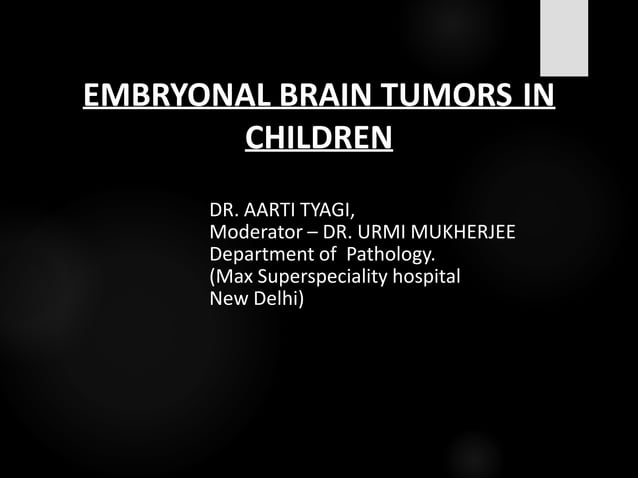 EMBRYONAL BRAIN TUMORS IN CHILDREN

DR. AARTI TYAGI,
Moderator – DR. URMI MUKHERJEE
Department of Pathology.
(Max Superspeciality hospital
New Delhi)